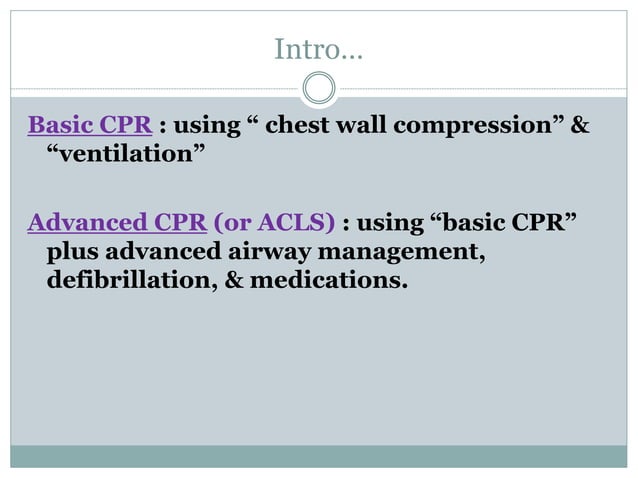 Intro…

Basic CPR : using “ chest wall compression” & “ventilation”

Advanced CPR (or ACLS) : using “basic CPR” plus advanced airway management, defibrillation, & medications.